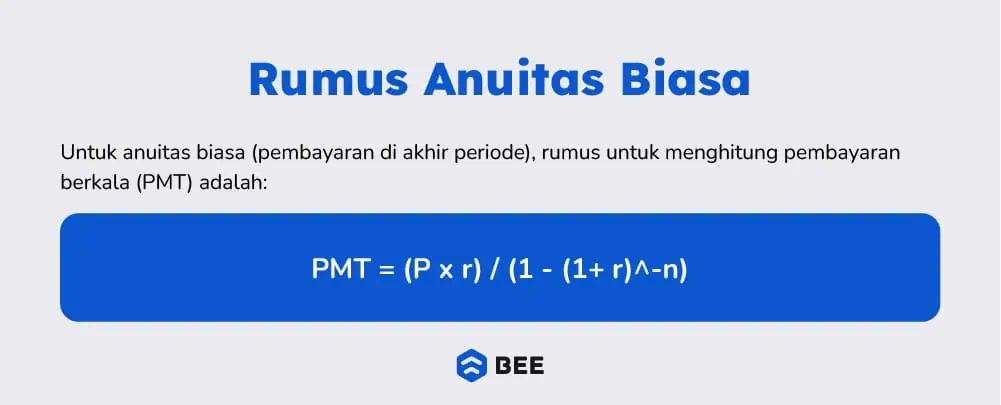 Rumus Anuitas Biasa

Untuk anuitas biasa (pembayaran di akhir periode), rumus untuk menghitung pembayaran berkala (PMT) adalah:

PMT = (P x r) / (1 - (1+ r)^-n)

BEE